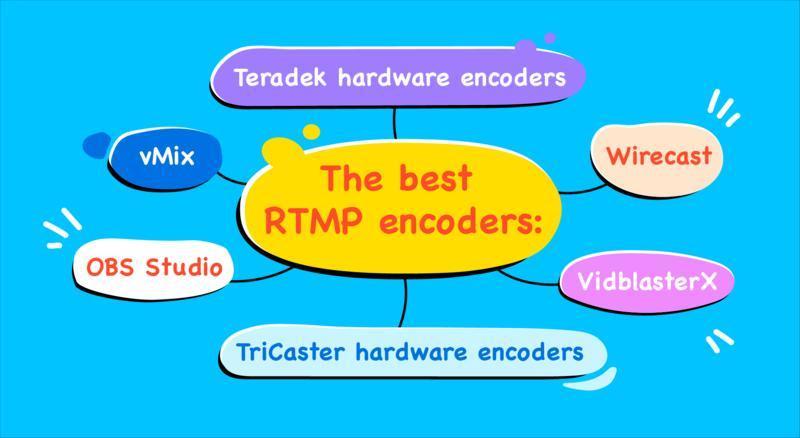 Teradek hardware encoders

vMix

Wirecast

The best RTMP encoders:

OBS Studio

VidblasterX

TriCaster hardware encoders